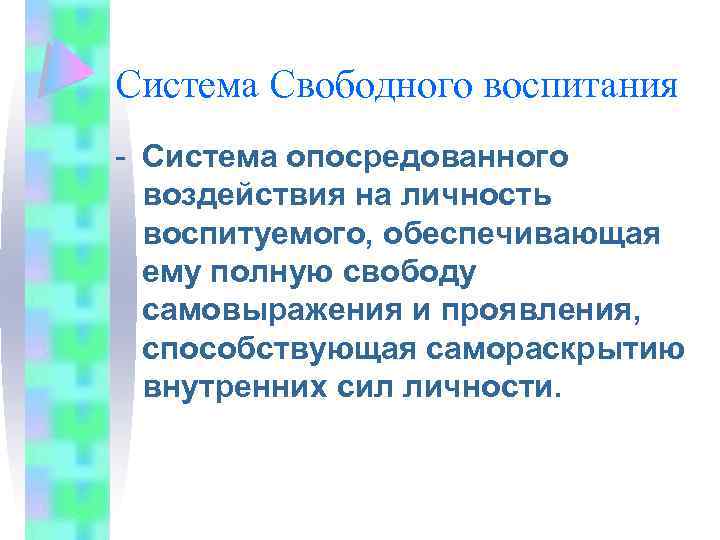 Система Свободного воспитания

- Система опосредованного воздействия на личность воспитуемого, обеспечивающая ему полную свободу самовыражения и проявления, способствующая самораскрытию внутренних сил личности.